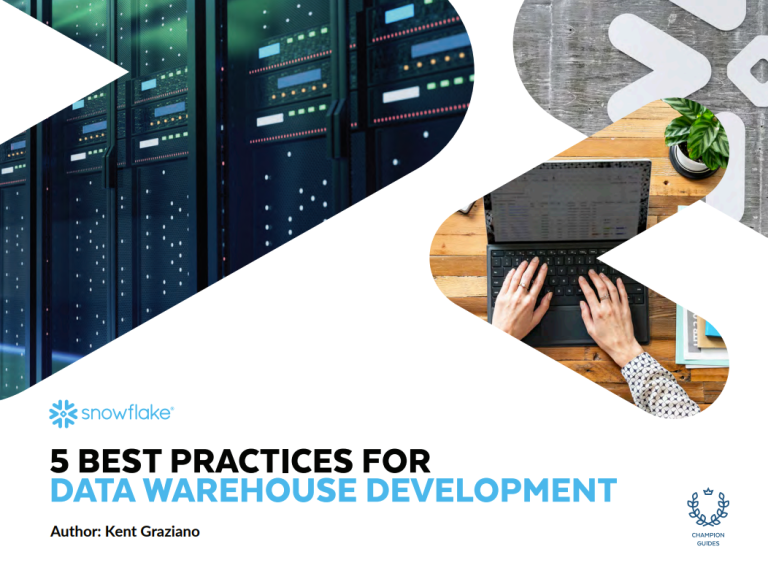 snowflake®

5 BEST PRACTICES FOR
DATA WAREHOUSE DEVELOPMENT

Author: Kent Graziano

CHAMPION
GUIDES